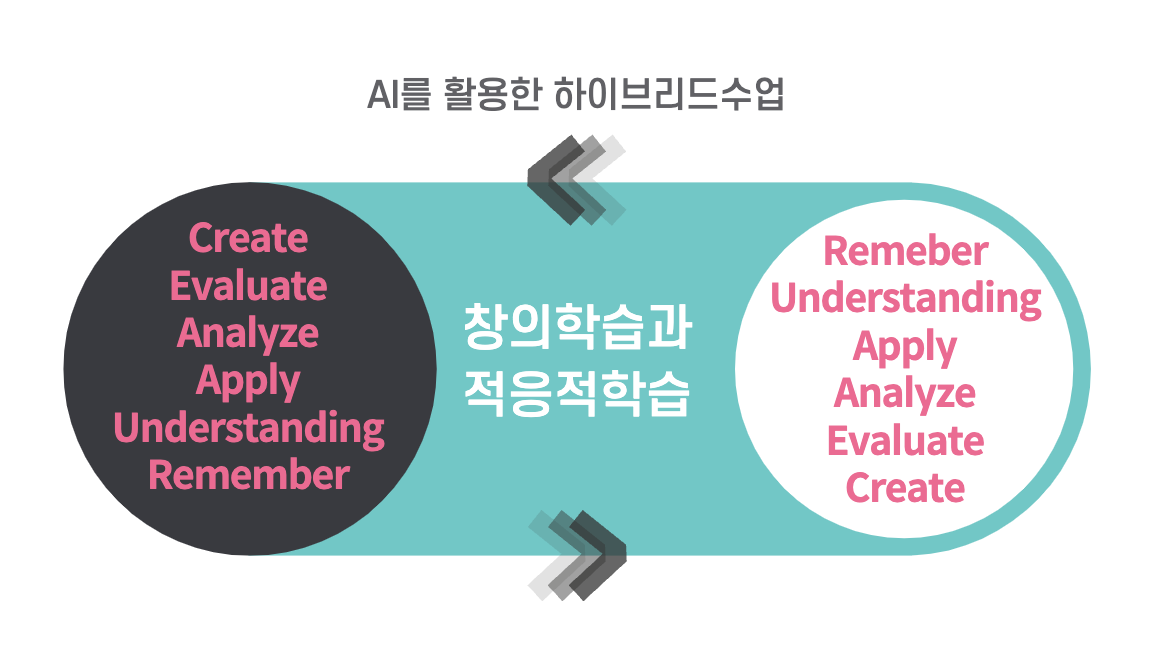 AI를 활용한 하이브리드수업

Create
Evaluate
Analyze
Apply
Understanding
Remember

창의학습과
적응적학습

Remeber
Understanding
Apply
Analyze
Evaluate
Create